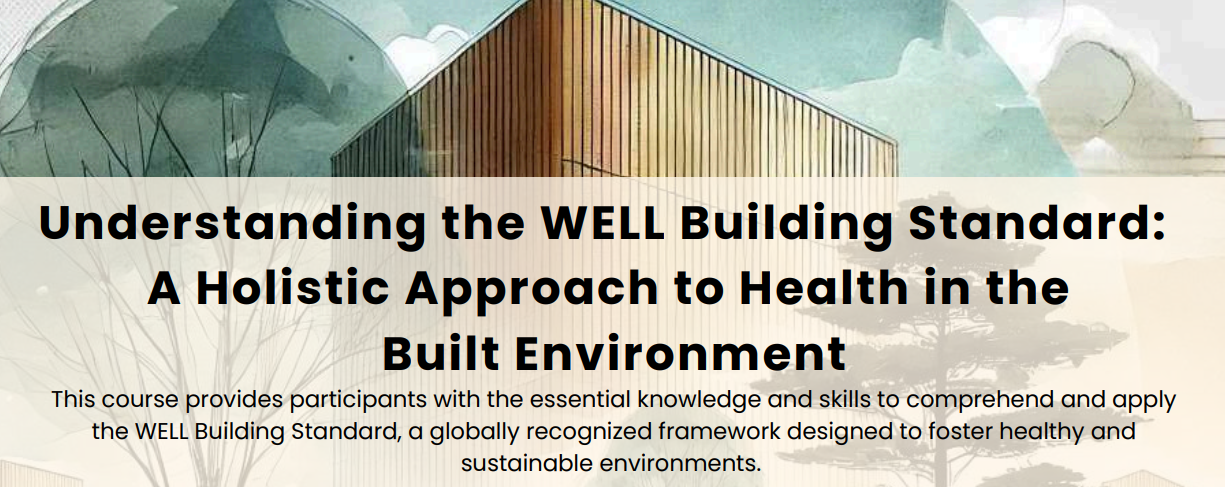 Understanding the WELL Building Standard: A Holistic Approach to Health in the Built Environment

This course provides participants with the essential knowledge and skills to comprehend and apply the WELL Building Standard, a globally recognized framework designed to foster healthy and sustainable environments.